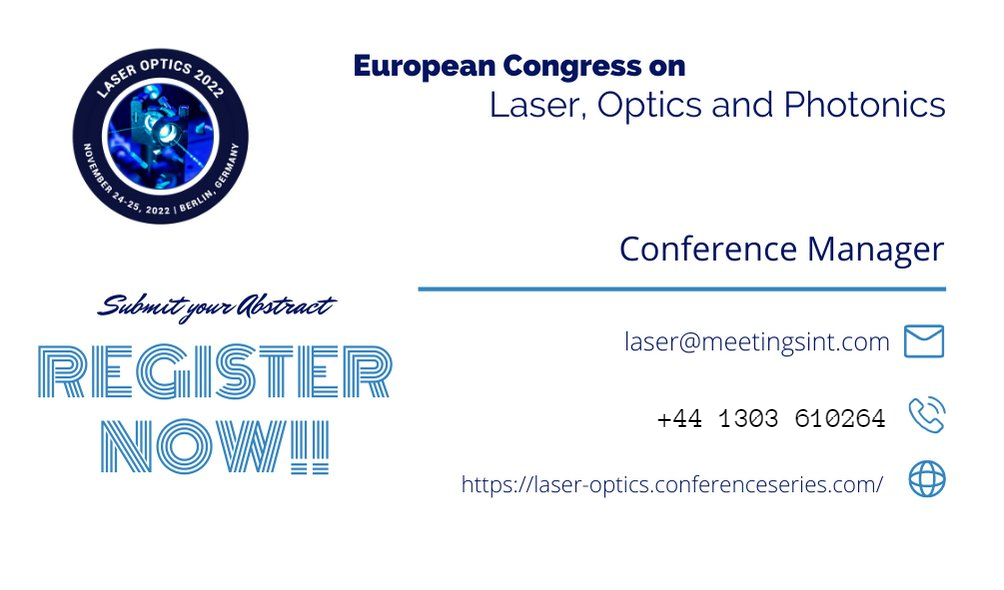 LASER OPTICS 2022
NOVEMBER 24-25, 2022 | BERLIN, GERMANY

European Congress on
Laser, Optics and Photonics

Conference Manager

Submit your Abstract

REGISTER NOW!!

laser@meetingsint.com

+44 1303 610264

https://laser-optics.conferenceseries.com/